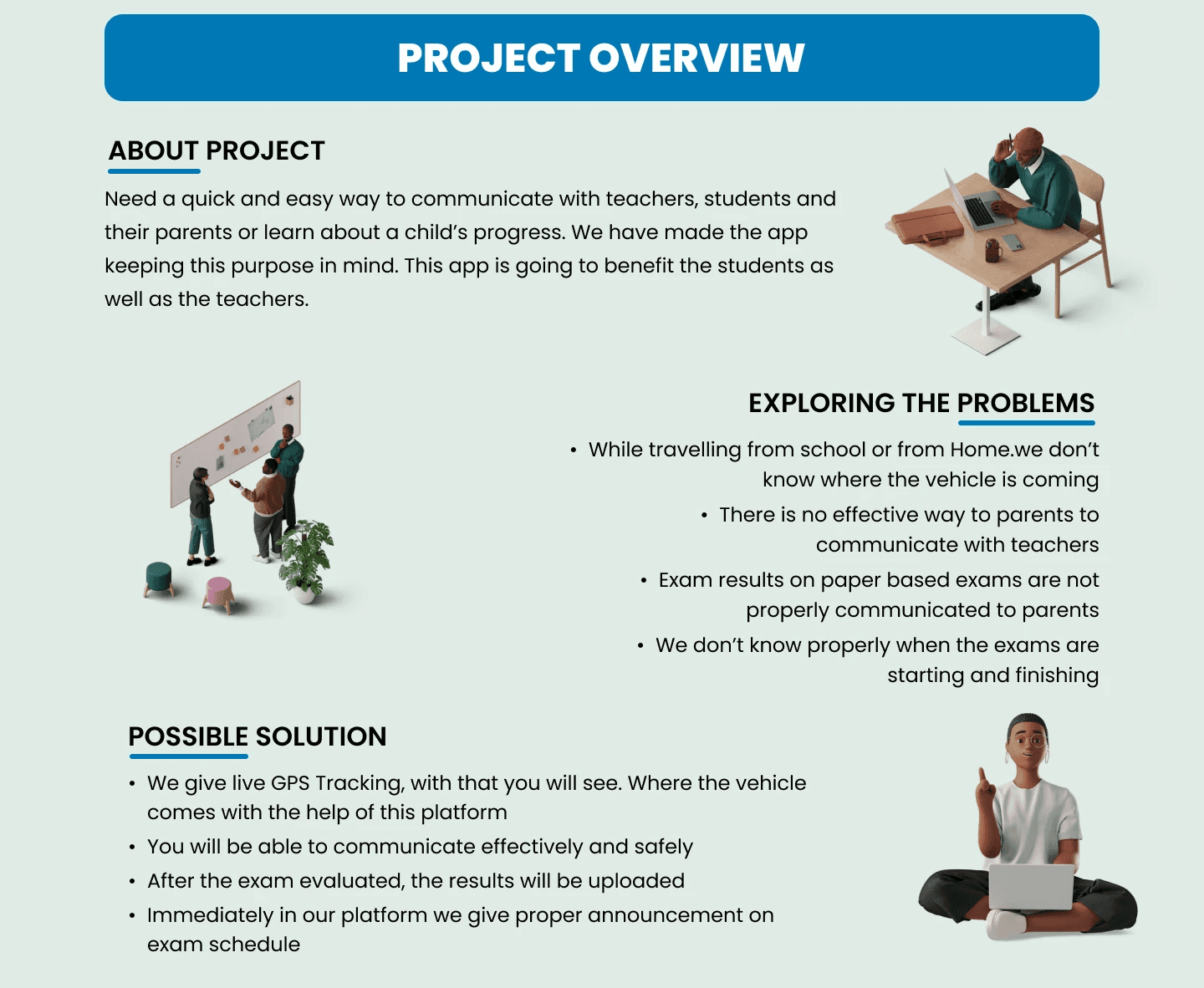 PROJECT OVERVIEW

ABOUT PROJECT

Need a quick and easy way to communicate with teachers, students and their parents or learn about a child's progress. We have made the app keeping this purpose in mind. This app is going to benefit the students as well as the teachers.

EXPLORING THE PROBLEMS

• While travelling from school or from Home.we don't know where the vehicle is coming
• There is no effective way to parents to communicate with teachers
• Exam results on paper based exams are not properly communicated to parents
• We don't know properly when the exams are starting and finishing

POSSIBLE SOLUTION

• We give live GPS Tracking, with that you will see. Where the vehicle comes with the help of this platform
• You will be able to communicate effectively and safely
• After the exam evaluated, the results will be uploaded
• Immediately in our platform we give proper announcement on exam schedule